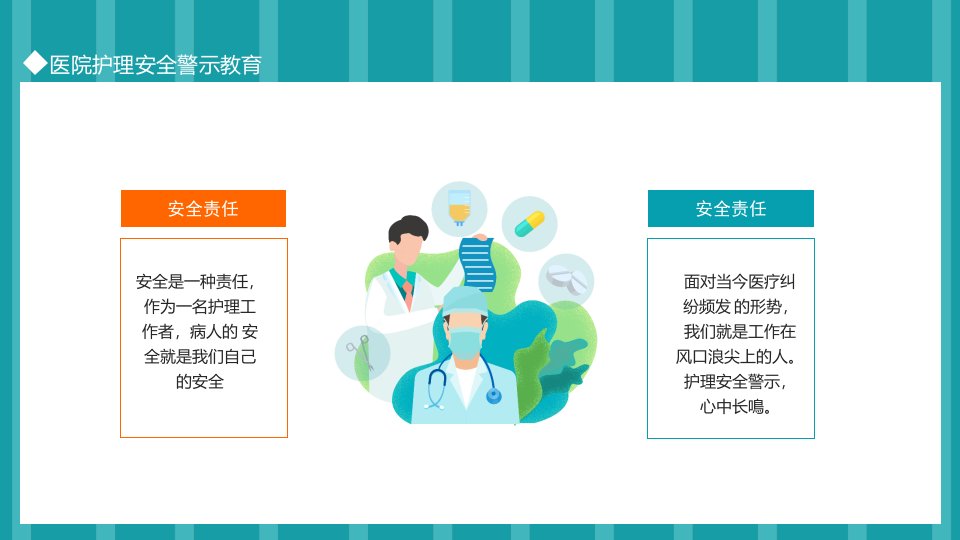 ◆医院护理安全警示教育

安全责任

安全是一种责任，作为一名护理工作者，病人的 安全就是我们自己的安全

安全责任

面对当今医疗纠纷频发 的形势，我们就是工作在风口浪尖上的人。护理安全警示，心中长鸣。